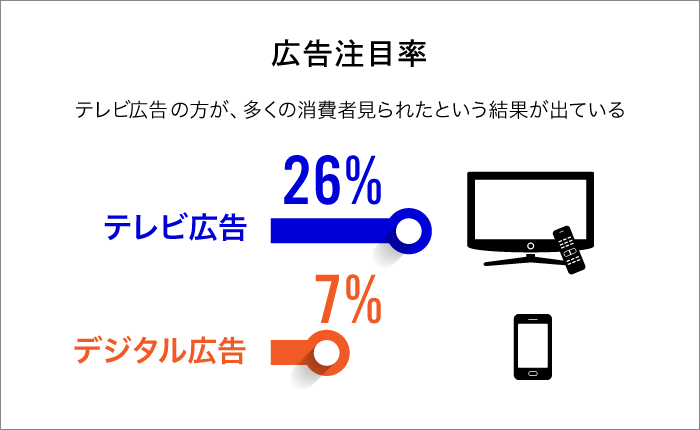 広告注目率

テレビ広告 の方が、多くの消費者見られたという結果が出ている

26%

テレビ広告

7%

デジタル広告